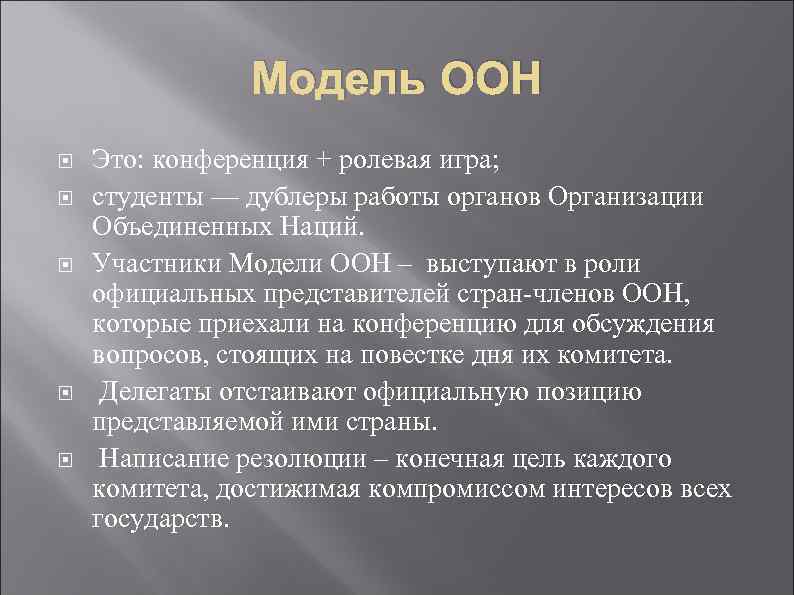 Модель ООН

Это: конференция + ролевая игра;

студенты — дублеры работы органов Организации Объединенных Наций.

Участники Модели ООН – выступают в роли официальных представителей стран-членов ООН, которые приехали на конференцию для обсуждения вопросов, стоящих на повестке дня их комитета.

Делегаты отстаивают официальную позицию представляемой ими страны.

Написание резолюции – конечная цель каждого комитета, достижимая компромиссом интересов всех государств.